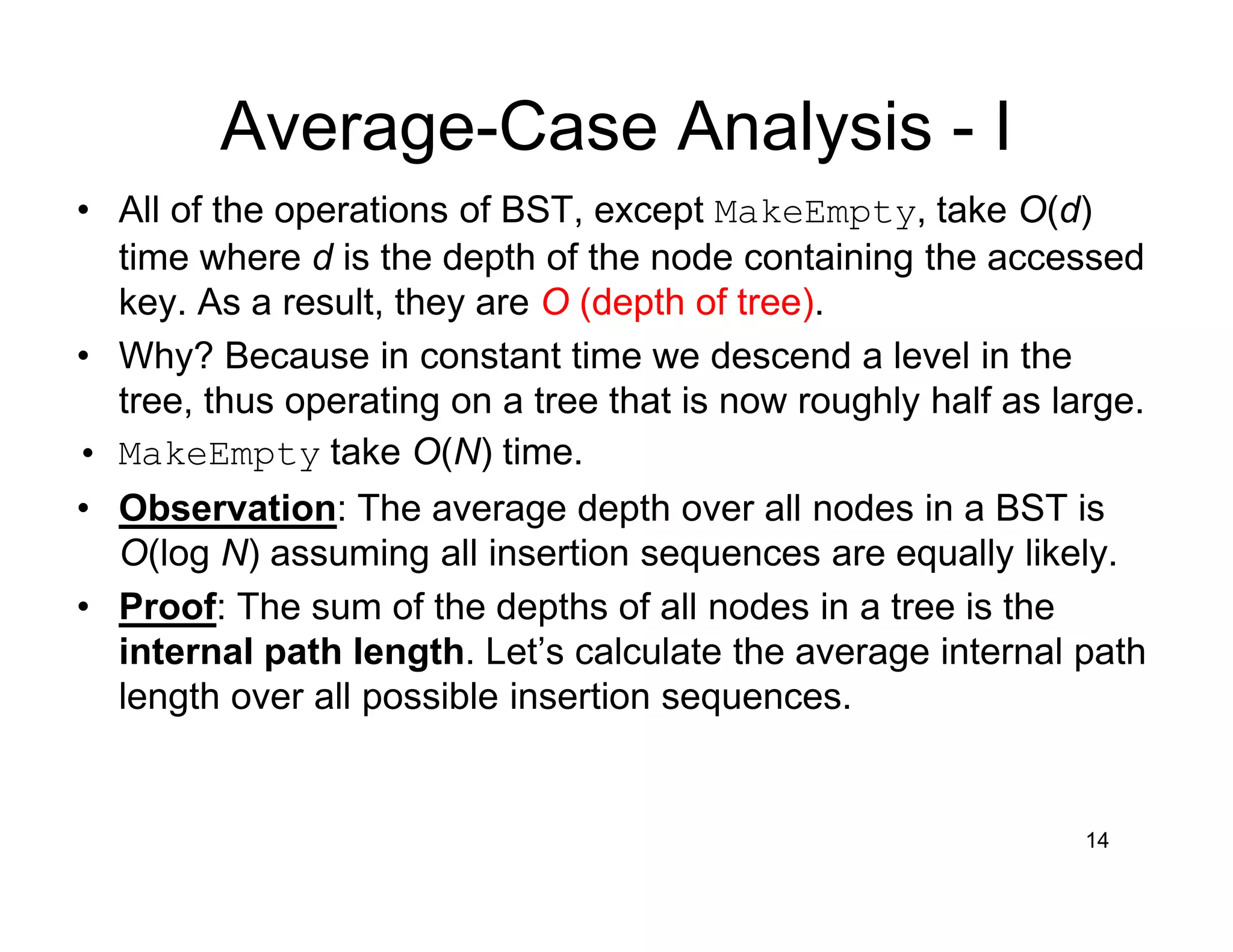 Average-Case Analysis - I

• All of the operations of BST, except MakeEmpty, take $O(d)$ time where $d$ is the depth of the node containing the accessed key. As a result, they are $O$ (depth of tree).

• Why? Because in constant time we descend a level in the tree, thus operating on a tree that is now roughly half as large.

• MakeEmpty take $O(N)$ time.

• Observation: The average depth over all nodes in a BST is $O(\log N)$ assuming all insertion sequences are equally likely.

• Proof: The sum of the depths of all nodes in a tree is the internal path length. Let's calculate the average internal path length over all possible insertion sequences.

14